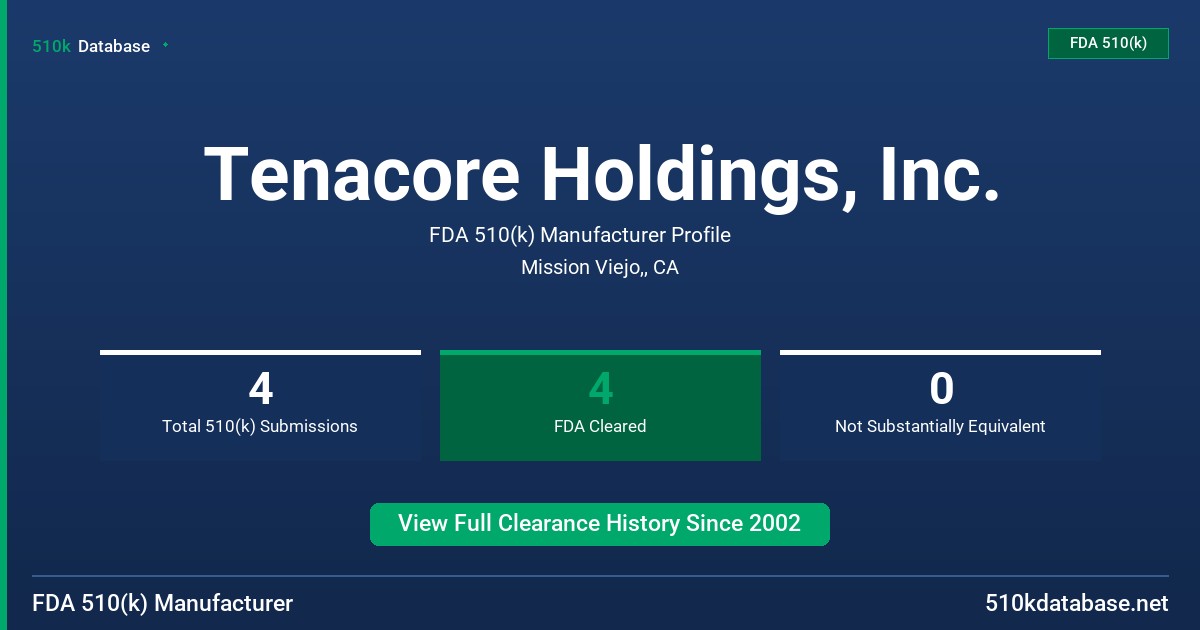 510k Database

FDA 510(k)

Tenacore Holdings, Inc.

FDA 510(k) Manufacturer Profile

Mission Viejo,, CA

4
Total 510(k) Submissions

4
FDA Cleared

0
Not Substantially Equivalent

View Full Clearance History Since 2002

FDA 510(k) Manufacturer

510kdatabase.net